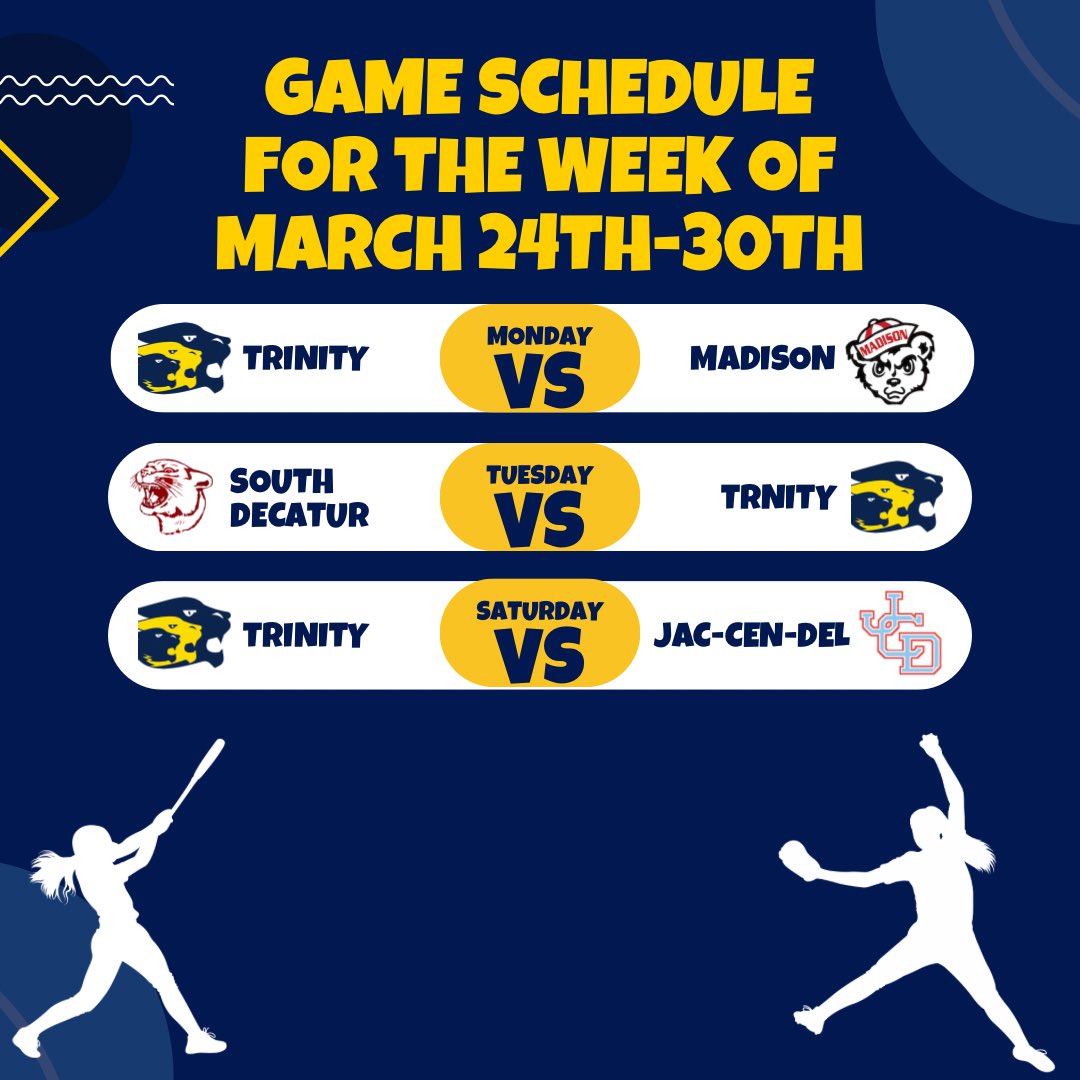 GAME SCHEDULE FOR THE WEEK OF MARCH 24TH-30TH

TRINITY MONDAY VS MADISON

MADISON

SOUTH DECATUR TUESDAY VS TRNITY

TRINITY SATURDAY VS JAC-CEN-DEL

JCD